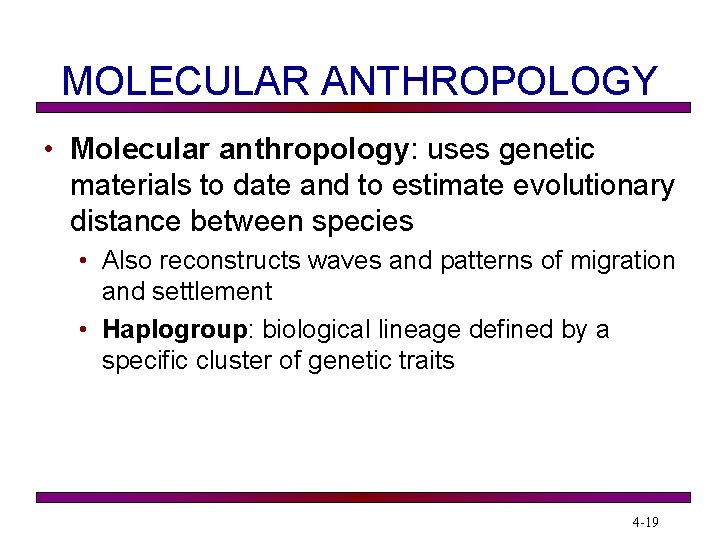 MOLECULAR ANTHROPOLOGY

• Molecular anthropology: uses genetic materials to date and to estimate evolutionary distance between species

• Also reconstructs waves and patterns of migration and settlement

• Haplogroup: biological lineage defined by a specific cluster of genetic traits

4-19